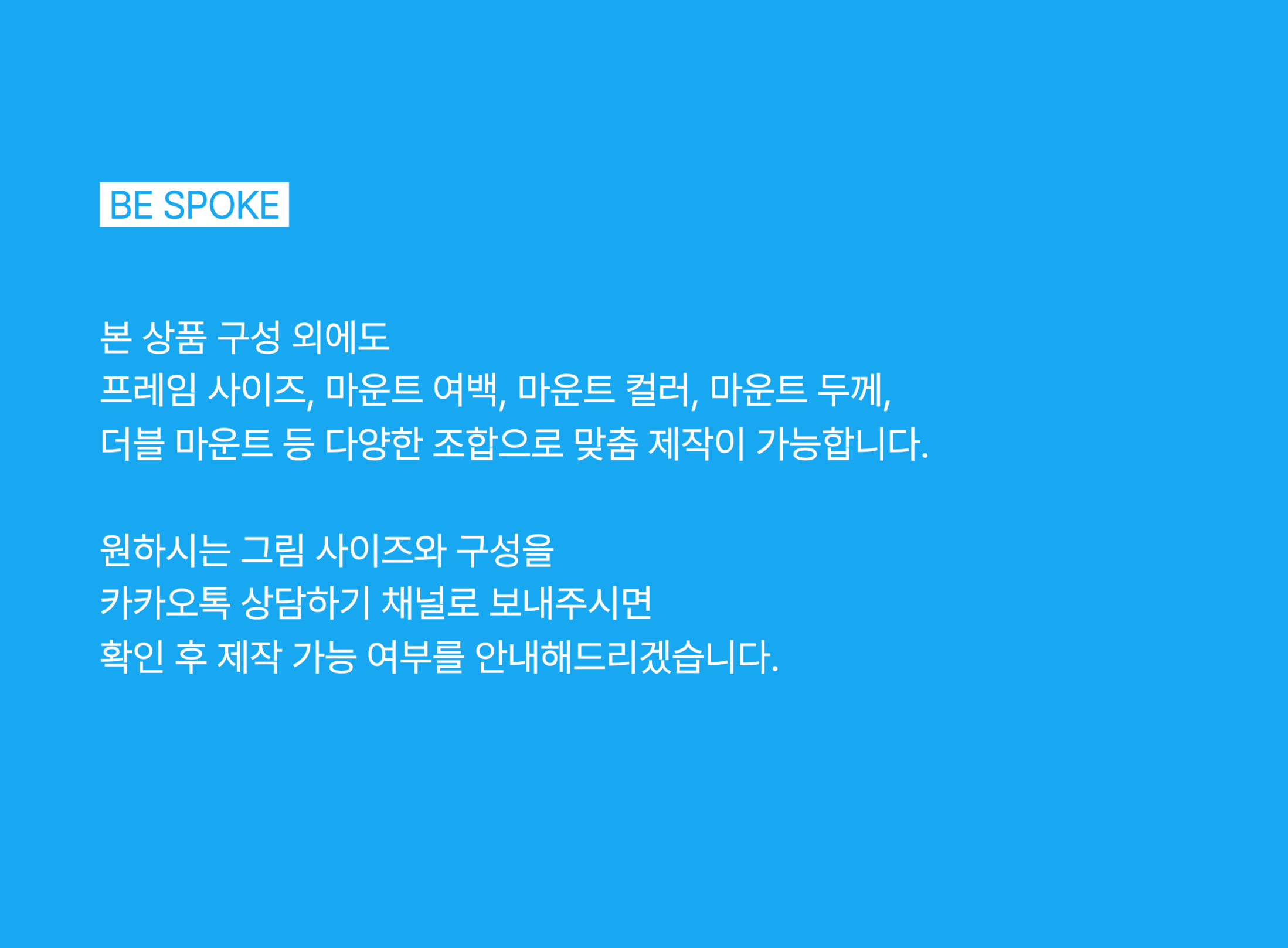 BE SPOKE

본 상품 구성 외에도
프레임 사이즈, 마운트 여백, 마운트 컬러, 마운트 두께,
더블 마운트 등 다양한 조합으로 맞춤 제작이 가능합니다.

원하시는 그림 사이즈와 구성을
카카오톡 상담하기 채널로 보내주시면
확인 후 제작 가능 여부를 안내해드리겠습니다.